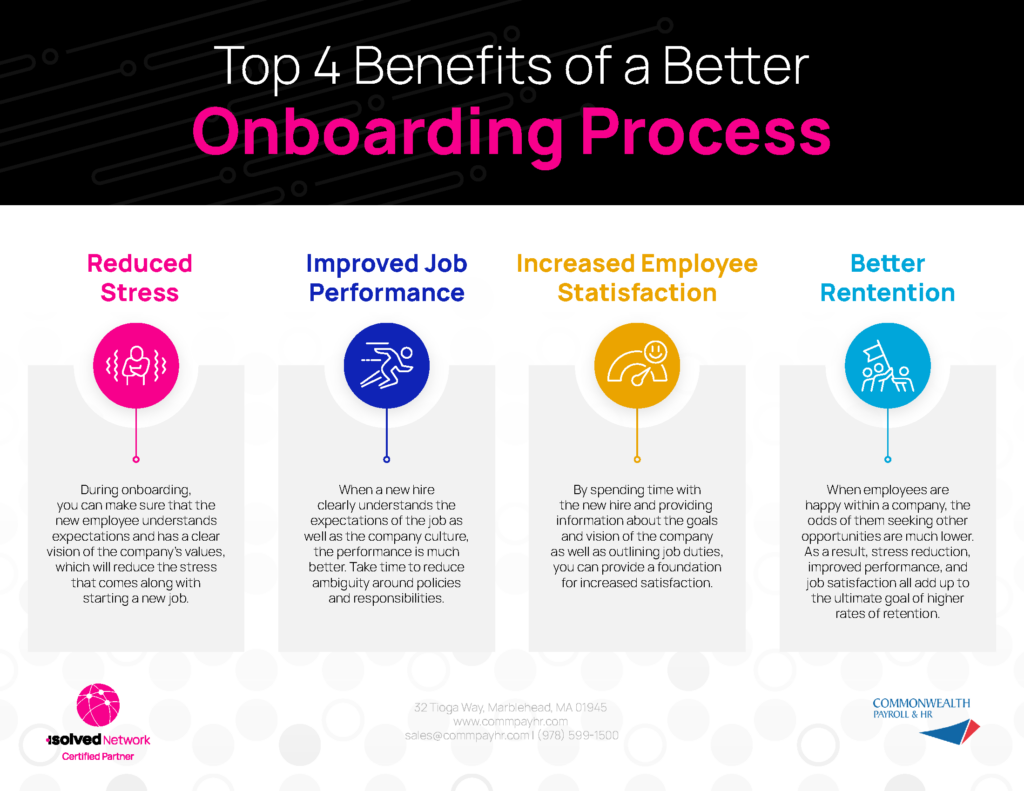 Top 4 Benefits of a Better
Onboarding Process

Reduced Stress

During onboarding, you can make sure that the new employee understands expectations and has a clear vision of the company's values, which will reduce the stress that comes along with starting a new job.

Improved Job Performance

When a new hire clearly understands the expectations of the job as well as the company culture, the performance is much better. Take time to reduce ambiguity around policies and responsibilities.

Increased Employee Statisfaction

By spending time with the new hire and providing information about the goals and vision of the company as well as outlining job duties, you can provide a foundation for increased satisfaction.

Better Rentention

When employees are happy within a company, the odds of them seeking other opportunities are much lower. As a result, stress reduction, improved performance, and job satisfaction all add up to the ultimate goal of higher rates of retention.

isolved Network
Certified Partner

32 Tioga Way, Marblehead, MA 01945
www.commpayhr.com
sales@commpayhr.com1 (978) 599-1500

COMMONWEALTH
PAYROLL & HR